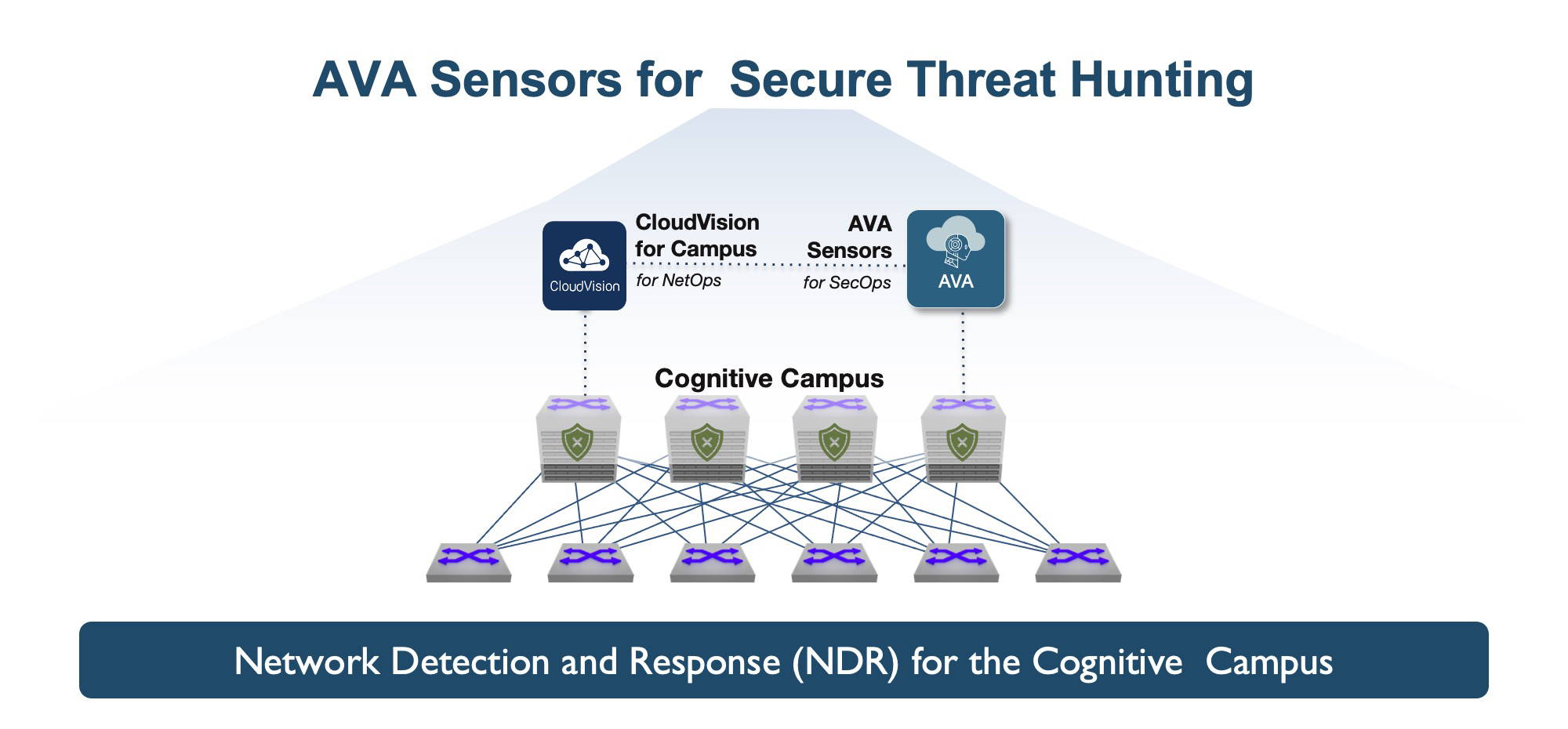 AVA Sensors for Secure Threat Hunting

CloudVision

CloudVision for Campus
for NetOps

AVA Sensors
for SecOps

AVA

Cognitive Campus

Network Detection and Response (NDR) for the Cognitive Campus